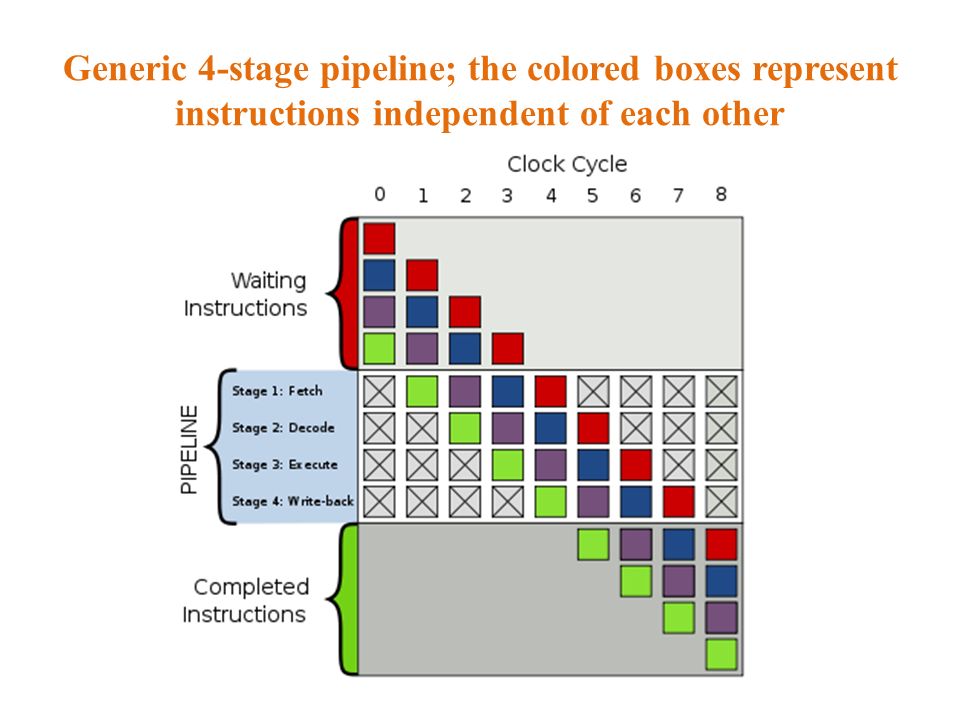 Generic 4-stage pipeline; the colored boxes represent instructions independent of each other

Clock Cycle

0 1 2 3 4 5 6 7 8

Waiting Instructions

PIPELINE

Stage 1: Fetch

Stage 2: Decode

Stage 3: Execute

Stage 4: Write-back

Completed Instructions